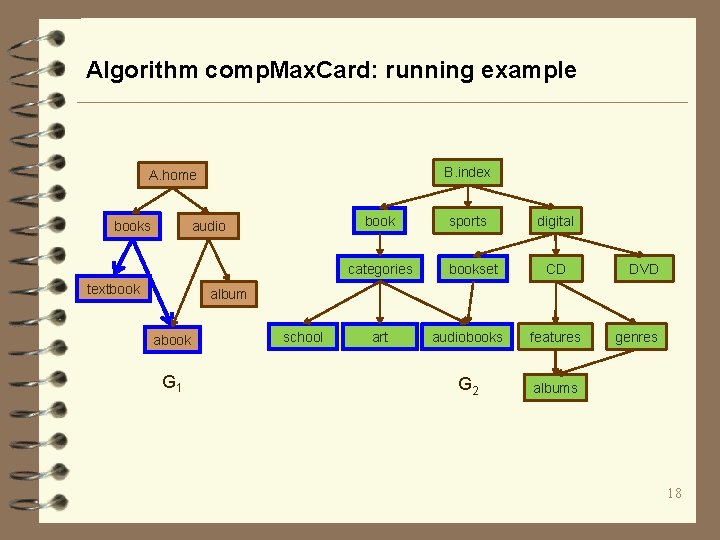 Algorithm compMaxCard: running example

A.home

books

audio

textbook

album

abook

$G_1$

B.index

book

sports

digital

categories

bookset

CD

DVD

school

art

audiobooks

features

genres

albums

$G_2$

18